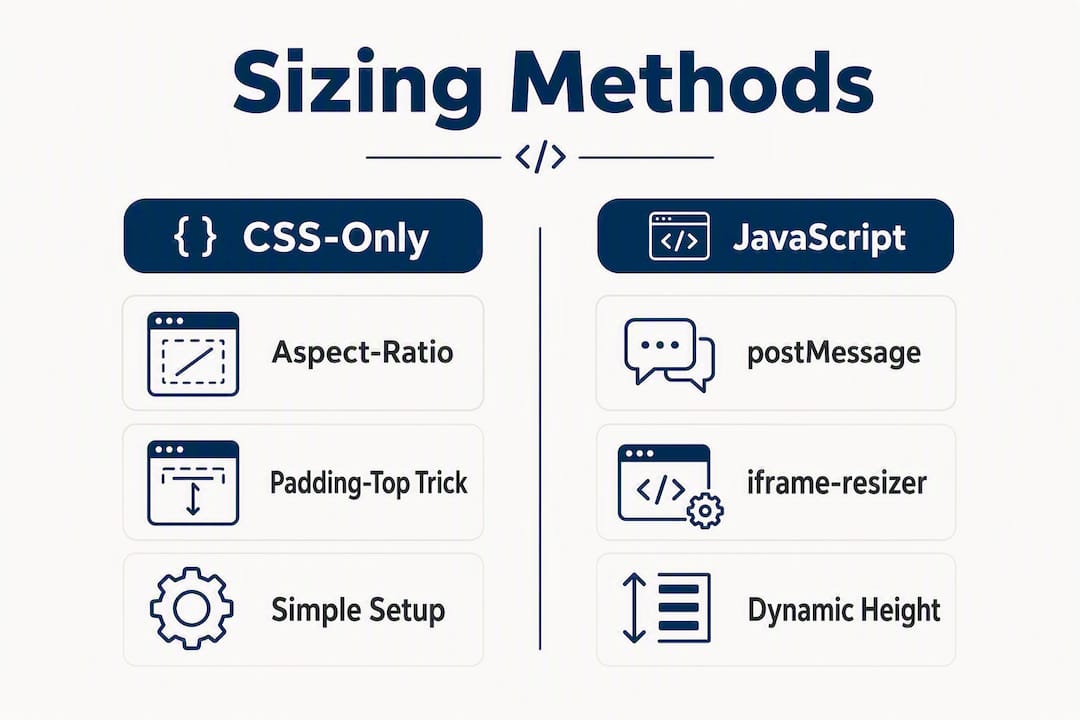 Sizing Methods

</>

{ } CSS-Only

Aspect-Ratio

Padding-Top Trick

Simple Setup

</> JavaScript

postMessage

</> iframe-resizer

Dynamic Height